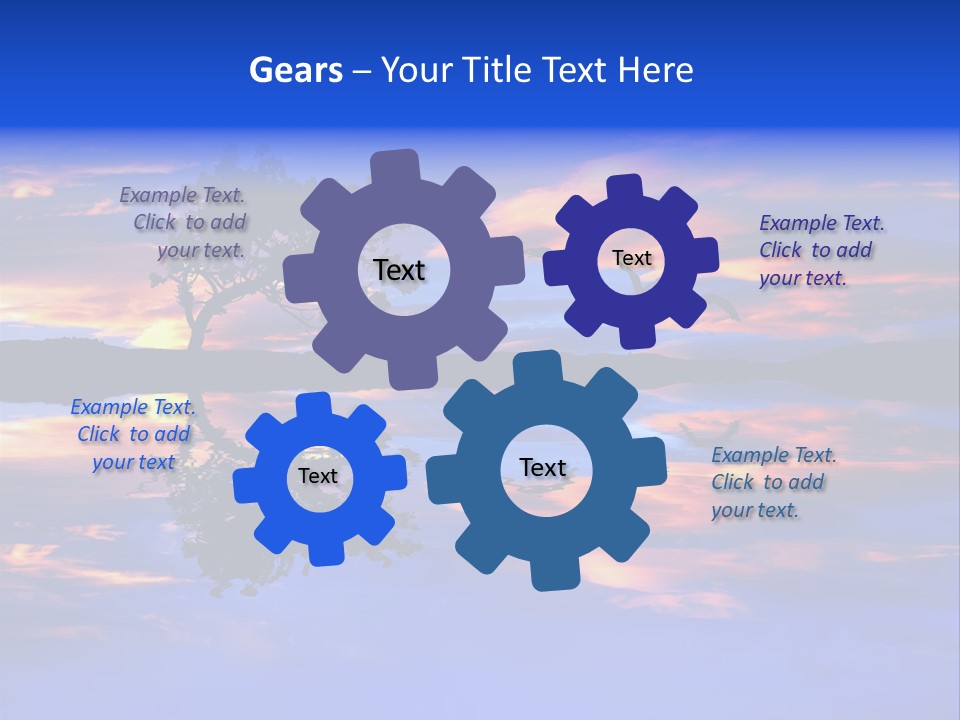 Gears – Your Title Text Here

Example Text. Click to add your text.

Text

Text

Example Text. Click to add your text.

Example Text. Click to add your text

Text

Text

Example Text. Click to add your text.